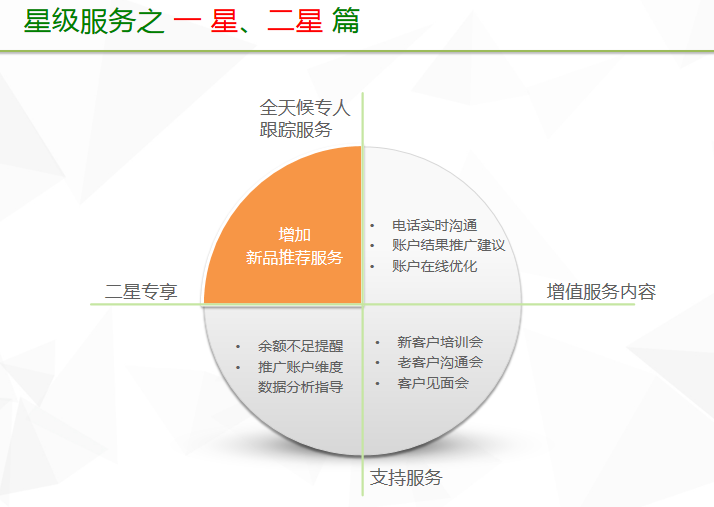 星级服务之 一 星、二星 篇

全天候专人跟踪服务

增加
新品推荐服务

• 电话实时沟通
• 账户结果推广建议
• 账户在线优化

二星专享

增值服务内容

• 余额不足提醒
• 推广账户维度数据分析指导

• 新客户培训会
• 老客户沟通会
• 客户见面会

支持服务